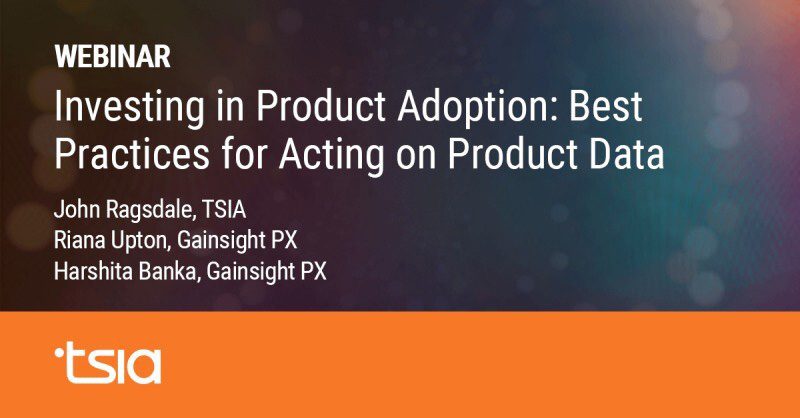 WEBINAR

Investing in Product Adoption: Best Practices for Acting on Product Data

John Ragsdale, TSIA
Riana Upton, Gainsight PX
Harshita Banka, Gainsight PX

tsia